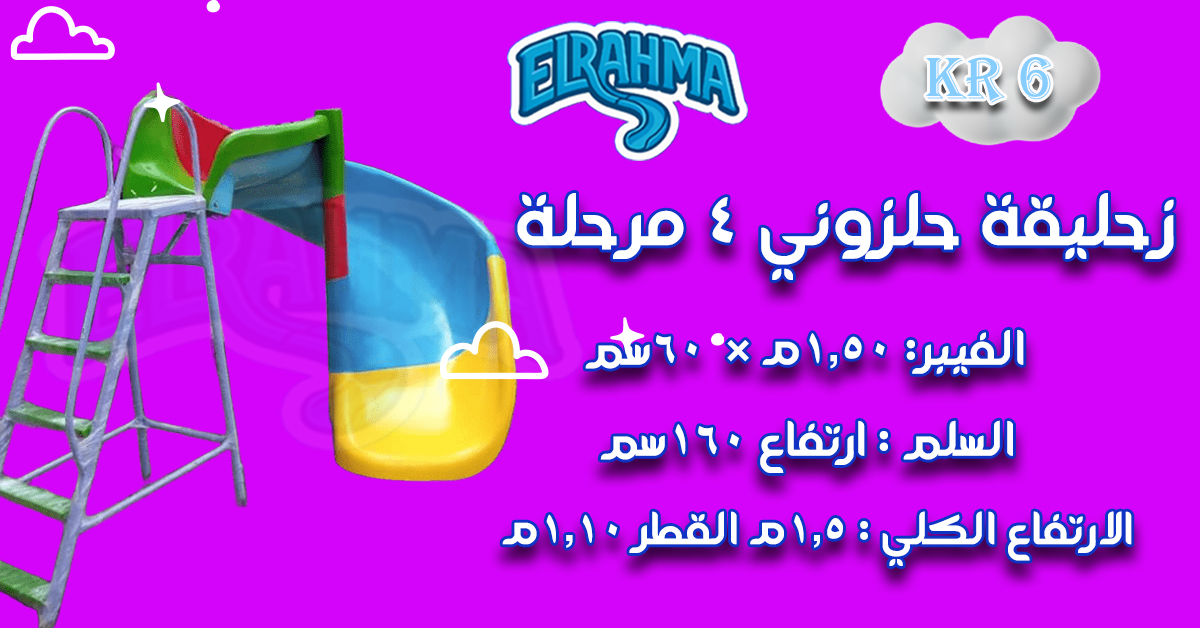 ELRAHMA

KR 6

زحليقة حلزوني ٤ مرحلة

الفيبر: ١,٥٠م × ٦٠سم

السلم : ارتفاع ١٦٠سم

الارتفاع الكلي : ١,٥م القطر ١,١٠م